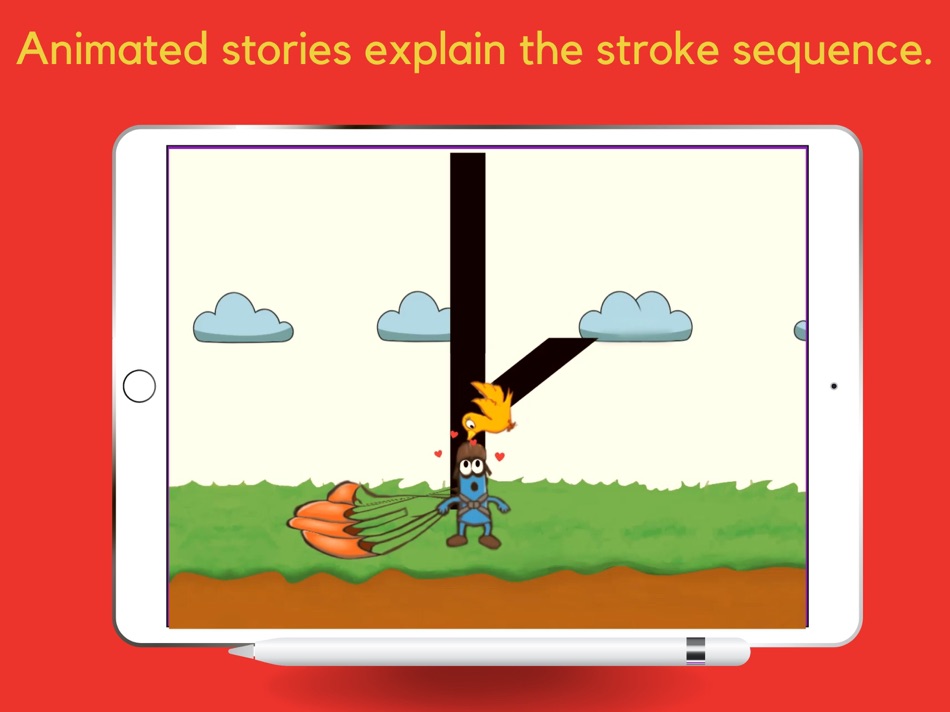 Animated stories explain the stroke sequence.